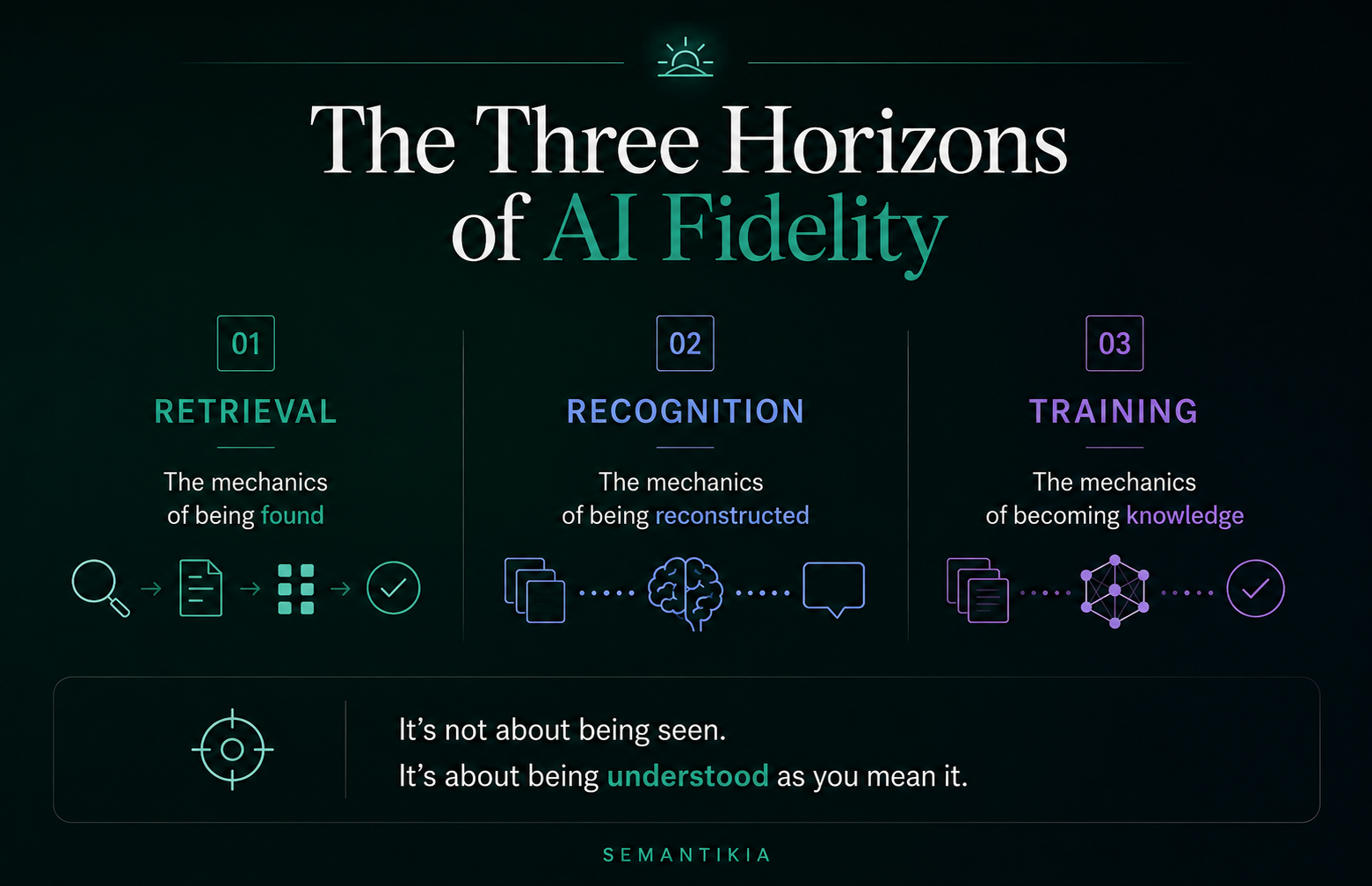 The Three Horizons of AI Fidelity

01

RETRIEVAL

The mechanics of being found

02

RECOGNITION

The mechanics of being reconstructed

03

TRAINING

The mechanics of becoming knowledge

It's not about being seen.
It's about being understood as you mean it.

SEMANTIKIA